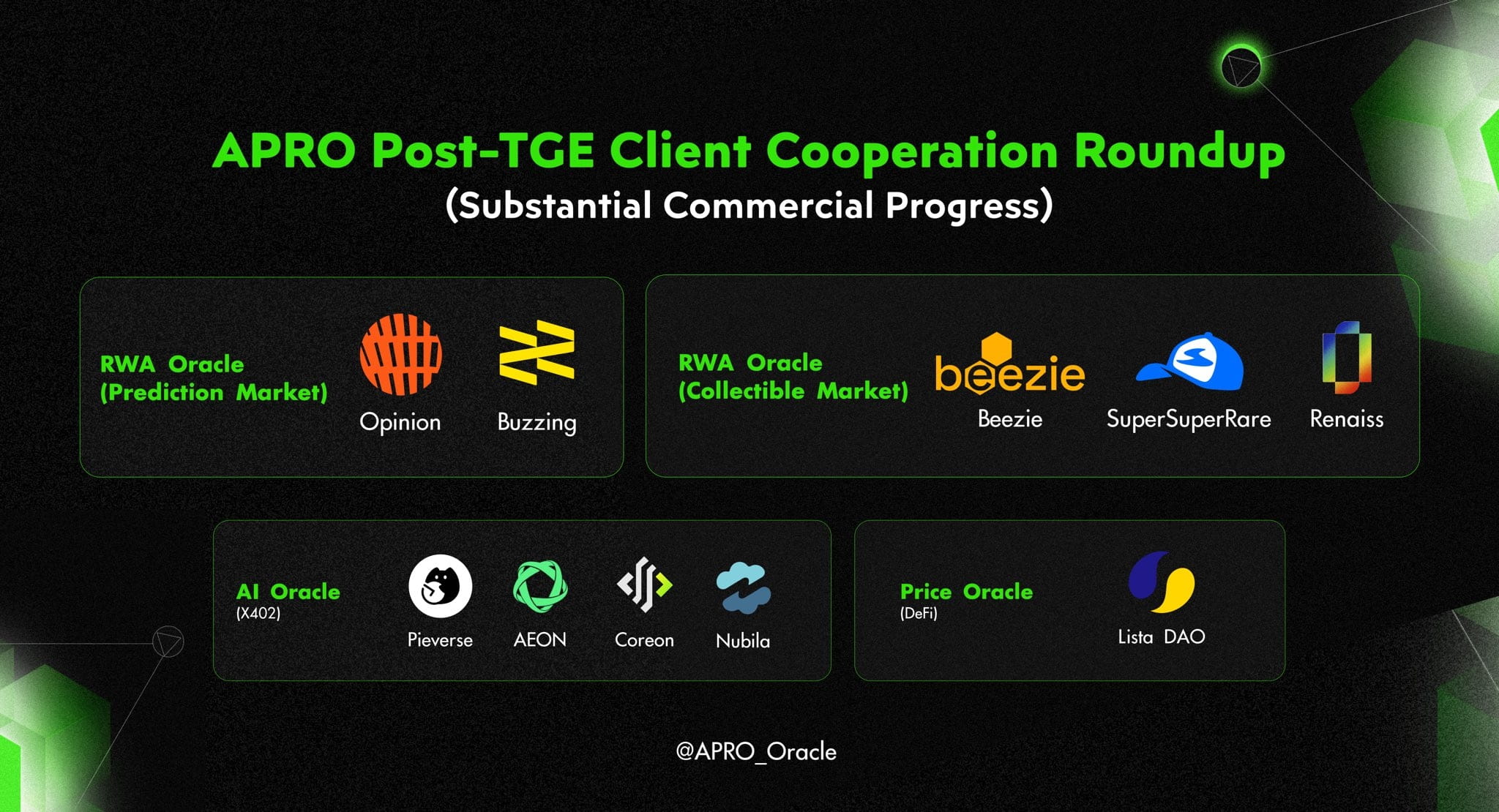 APRO Post-TGE Client Cooperation Roundup
(Substantial Commercial Progress)

RWA Oracle
(Prediction Market)

Opinion

Buzzing

RWA Oracle
(Collectible Market)

beezie
Beezie

SuperSuperRare

Renaiss

AI Oracle
(X402)

Pieverse

AEON

Coreon

Nubila

Price Oracle
(DeFi)

Lista DAO

@APRO_Oracle